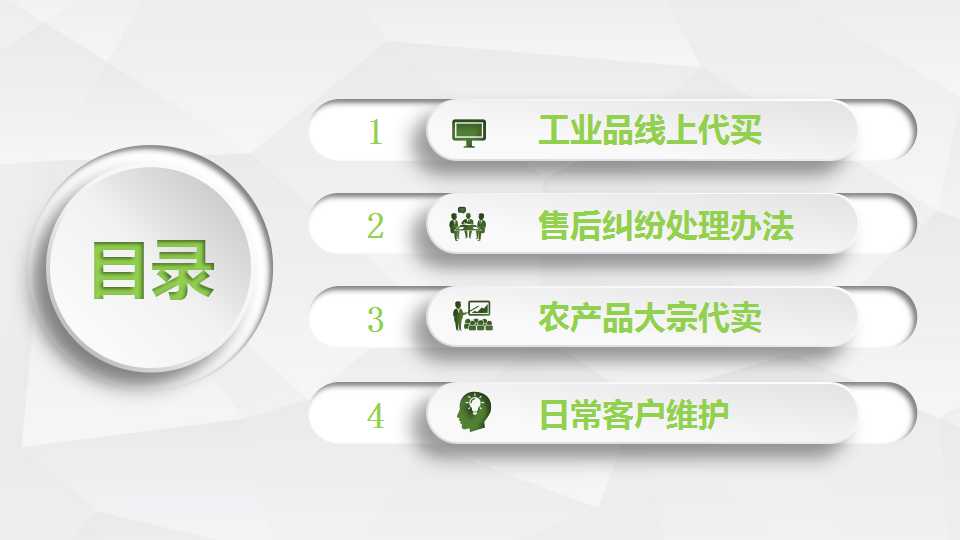 目录

1 工业品线上代买

2 售后纠纷处理办法

3 农产品大宗代卖

4 日常客户维护